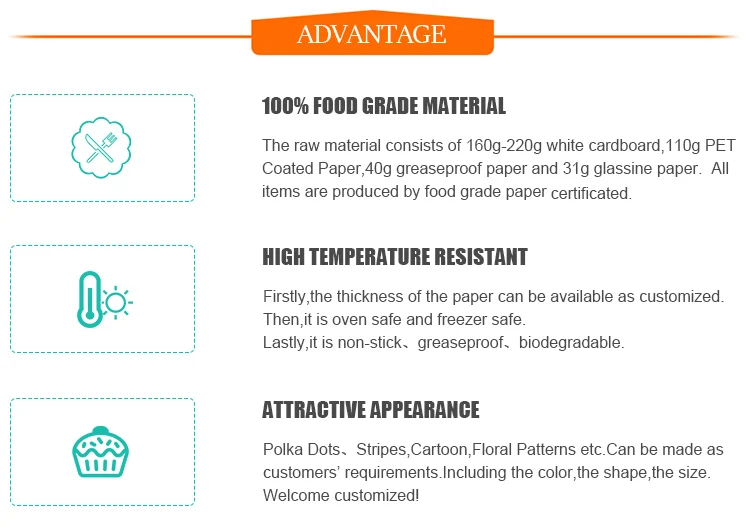 ADVANTAGE

100% FOOD GRADE MATERIAL

The raw material consists of 160g-220g white cardboard,110g PET Coated Paper,40g greaseproof paper and 31g glassine paper. All items are produced by food grade paper certificated.

HIGH TEMPERATURE RESISTANT

Firstly,the thickness of the paper can be available as customized.
Then,it is oven safe and freezer safe.
Lastly,it is non-stick、greaseproof、biodegradable.

ATTRACTIVE APPEARANCE

Polka Dots、Stripes,Cartoon,Floral Patterns etc.Can be made as customers' requirements.Including the color,the shape,the size. Welcome customized!